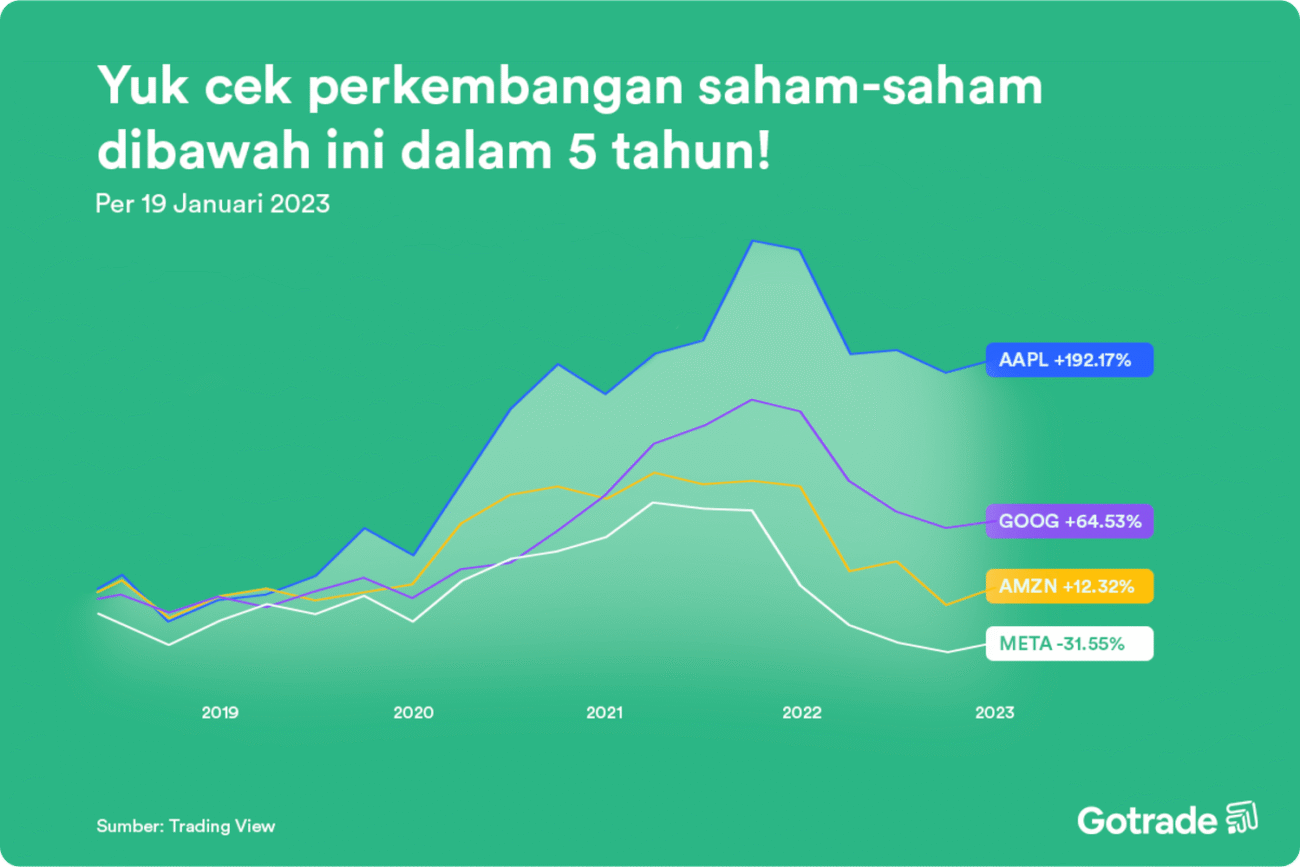 Yuk cek perkembangan saham-saham dibawah ini dalam 5 tahun!

Per 19 Januari 2023

AAPL +192.17%

GOOG +64.53%

AMZN +12.32%

META -31.55%

2019

2020

2021

2022

2023

Sumber: Trading View

Gotrade